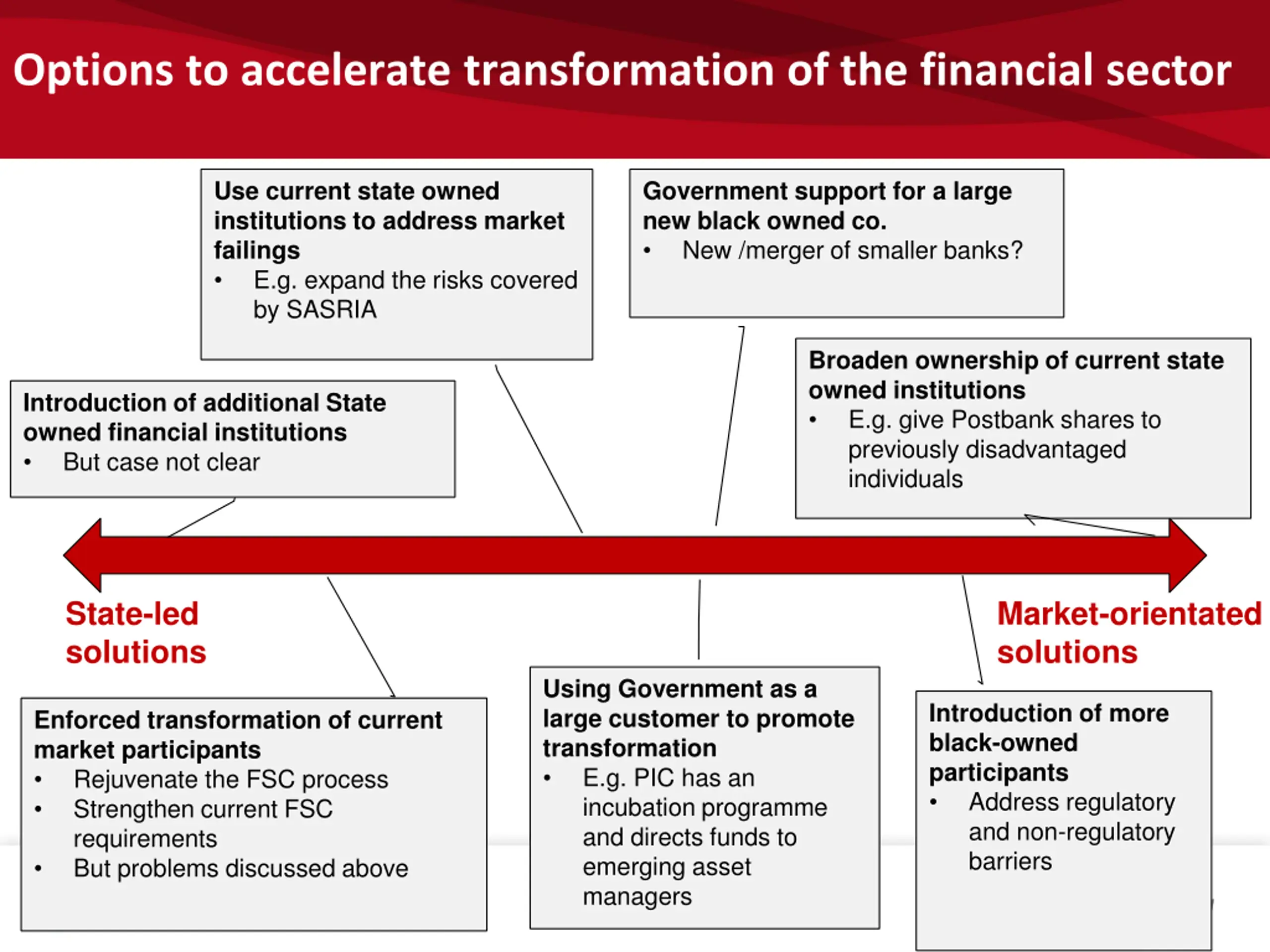 Options to accelerate transformation of the financial sector

Use current state owned institutions to address market failings
• E.g. expand the risks covered by SASRIA

Government support for a large new black owned co.
• New /merger of smaller banks?

Introduction of additional State owned financial institutions
• But case not clear

Broaden ownership of current state owned institutions
• E.g. give Postbank shares to previously disadvantaged individuals

State-led solutions

Market-orientated solutions

Enforced transformation of current market participants
• Rejuvenate the FSC process
• Strengthen current FSC requirements
• But problems discussed above

Using Government as a large customer to promote transformation
• E.g. PIC has an incubation programme and directs funds to emerging asset managers

Introduction of more black-owned participants
• Address regulatory and non-regulatory barriers